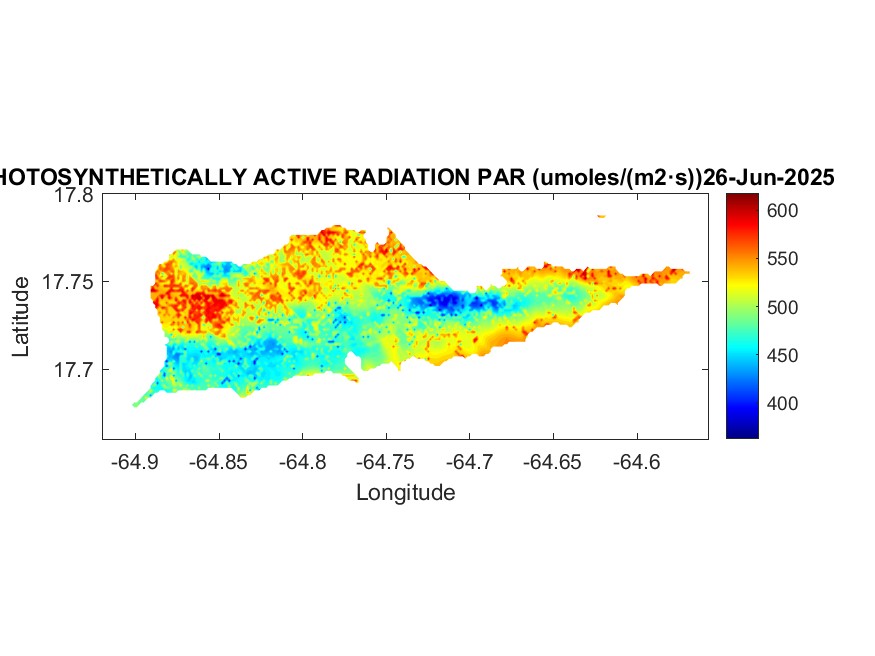 HOTOSYNTHETICALLY ACTIVE RADIATION PAR (umoles/(m2·s))26-Jun-2025

17.8
17.75
17.7
Latitude

-64.9 -64.85 -64.8 -64.75 -64.7 -64.65 -64.6
Longitude

600
550
500
450
400